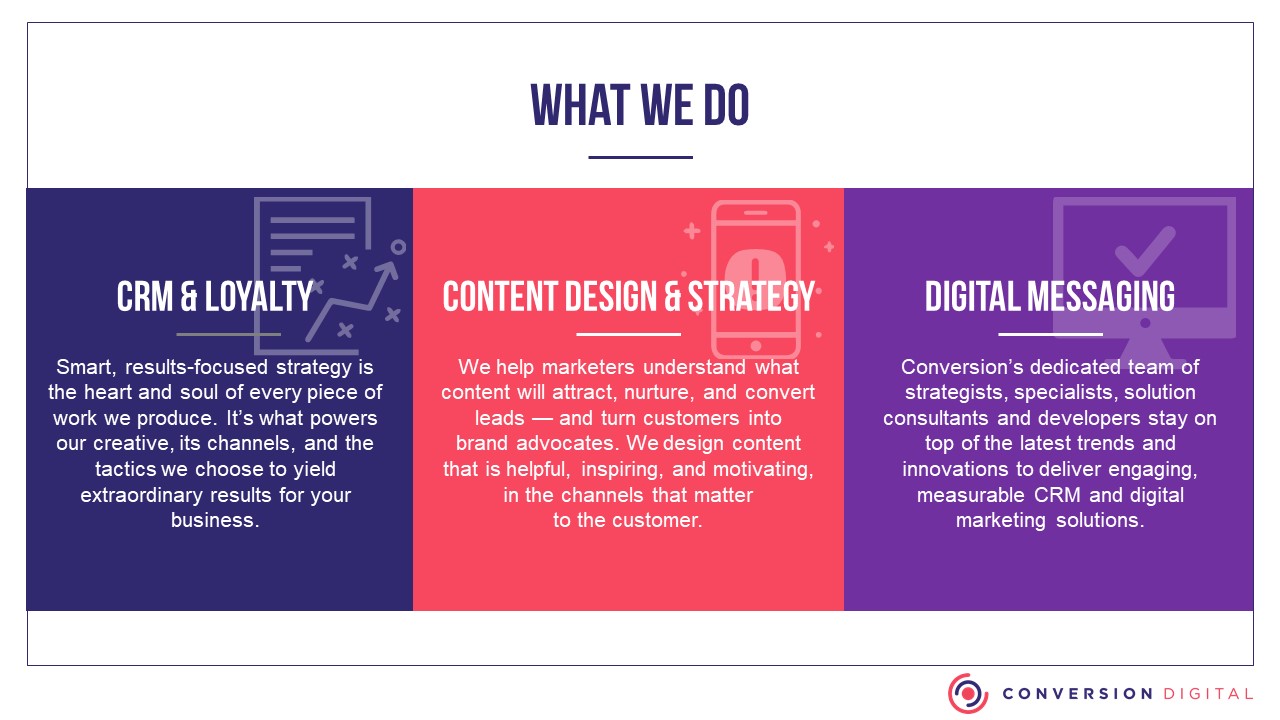 WHAT WE DO

CRM & LOYALTY

Smart, results-focused strategy is the heart and soul of every piece of work we produce. It's what powers our creative, its channels, and the tactics we choose to yield extraordinary results for your business.

CONTENT DESIGN & STRATEGY

We help marketers understand what content will attract, nurture, and convert leads — and turn customers into brand advocates. We design content that is helpful, inspiring, and motivating, in the channels that matter to the customer.

DIGITAL MESSAGING

Conversion's dedicated team of strategists, specialists, solution consultants and developers stay on top of the latest trends and innovations to deliver engaging, measurable CRM and digital marketing solutions.

CONVERSION DIGITAL